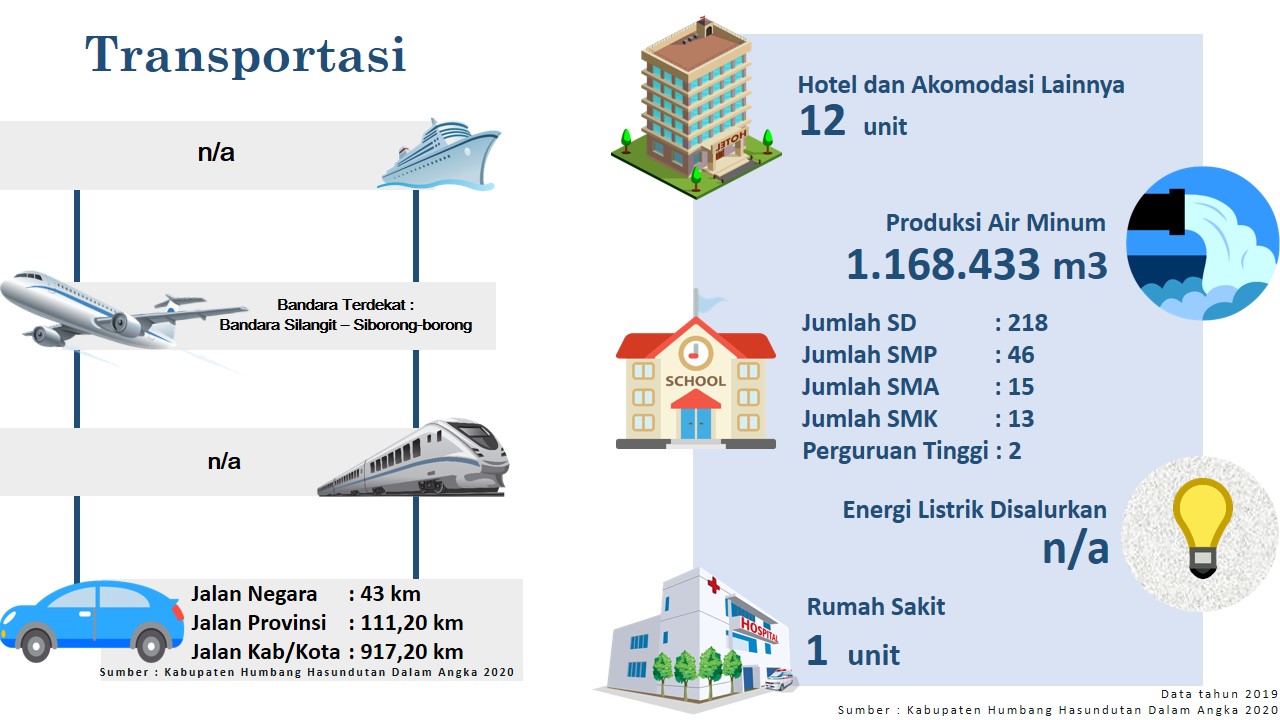 Transportasi

n/a

Bandara Terdekat :
Bandara Silangit – Siborong-borong

n/a

Jalan Negara : 43 km
Jalan Provinsi : 111,20 km
Jalan Kab/Kota : 917,20 km

Sumber : Kabupaten Humbang Hasundutan Dalam Angka 2020

HOTEL

Hotel dan Akomodasi Lainnya
12 unit

Produksi Air Minum
1.168.433 m3

SCHOOL

Jumlah SD : 218
Jumlah SMP : 46
Jumlah SMA : 15
Jumlah SMK : 13
Perguruan Tinggi : 2

Energi Listrik Disalurkan
n/a

HOSPITAL

Rumah Sakit
1 unit

Data tahun 2019
Sumber : Kabupaten Humbang Hasundutan Dalam Angka 2020